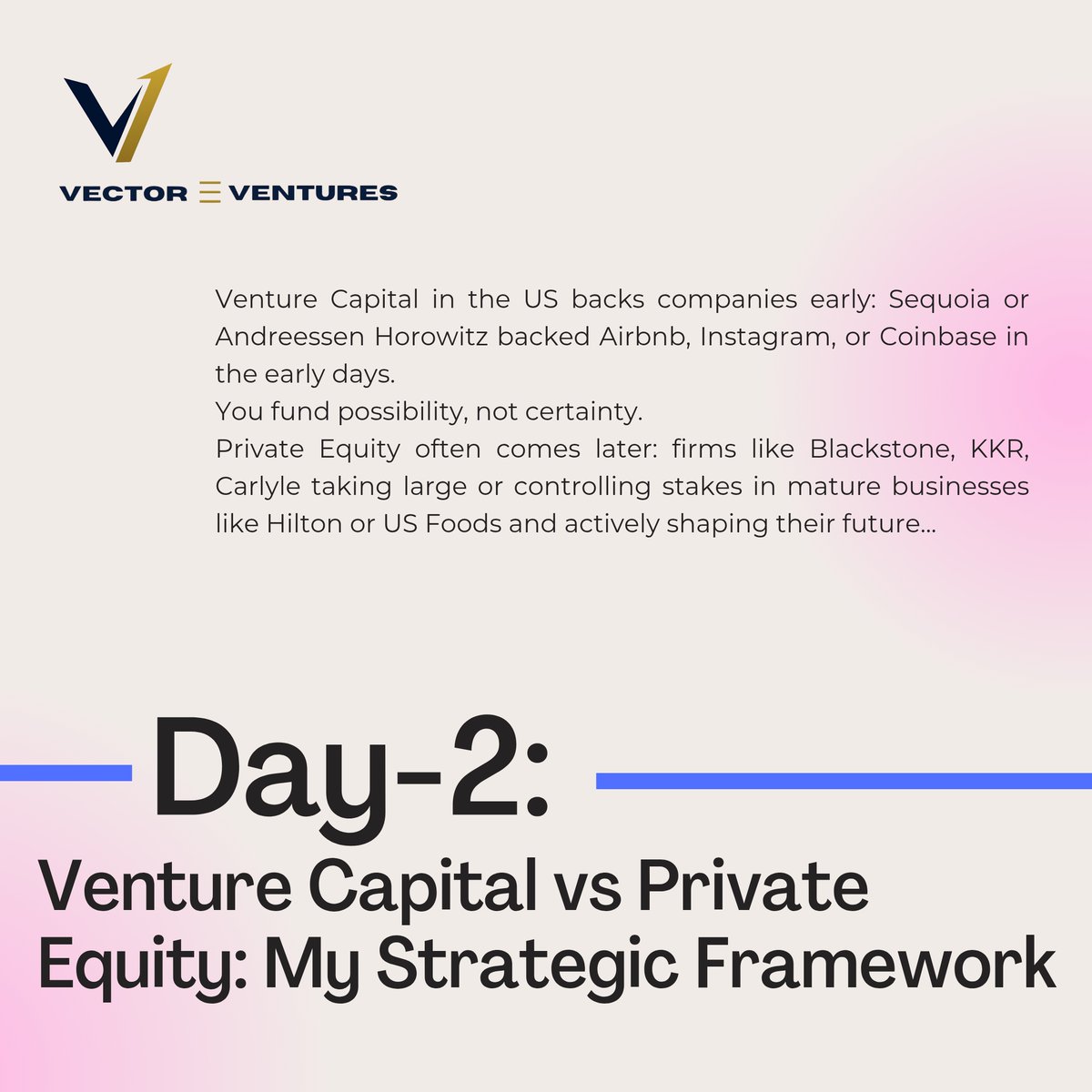 VECTOR VENTURES

Venture Capital in the US backs companies early: Sequoia or Andreessen Horowitz backed Airbnb, Instagram, or Coinbase in the early days.
You fund possibility, not certainty.
Private Equity often comes later: firms like Blackstone, KKR, Carlyle taking large or controlling stakes in mature businesses like Hilton or US Foods and actively shaping their future...

Day-2:
Venture Capital vs Private Equity: My Strategic Framework